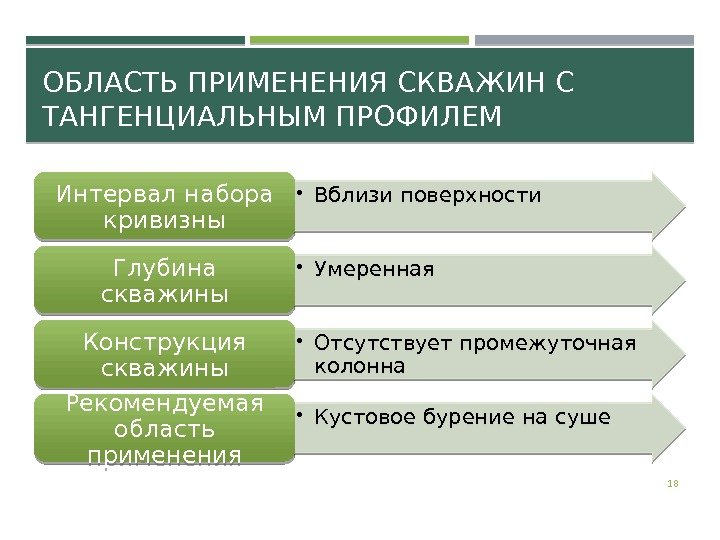 ОБЛАСТЬ ПРИМЕНЕНИЯ СКВАЖИН С ТАНГЕНЦИАЛЬНЫМ ПРОФИЛЕМ

Интервал набора кривизны

• Вблизи поверхности

Глубина скважины

• Умеренная

Конструкция скважины

• Отсутствует промежуточная колонна

Рекомендуемая область применения

• Кустовое бурение на суше

18